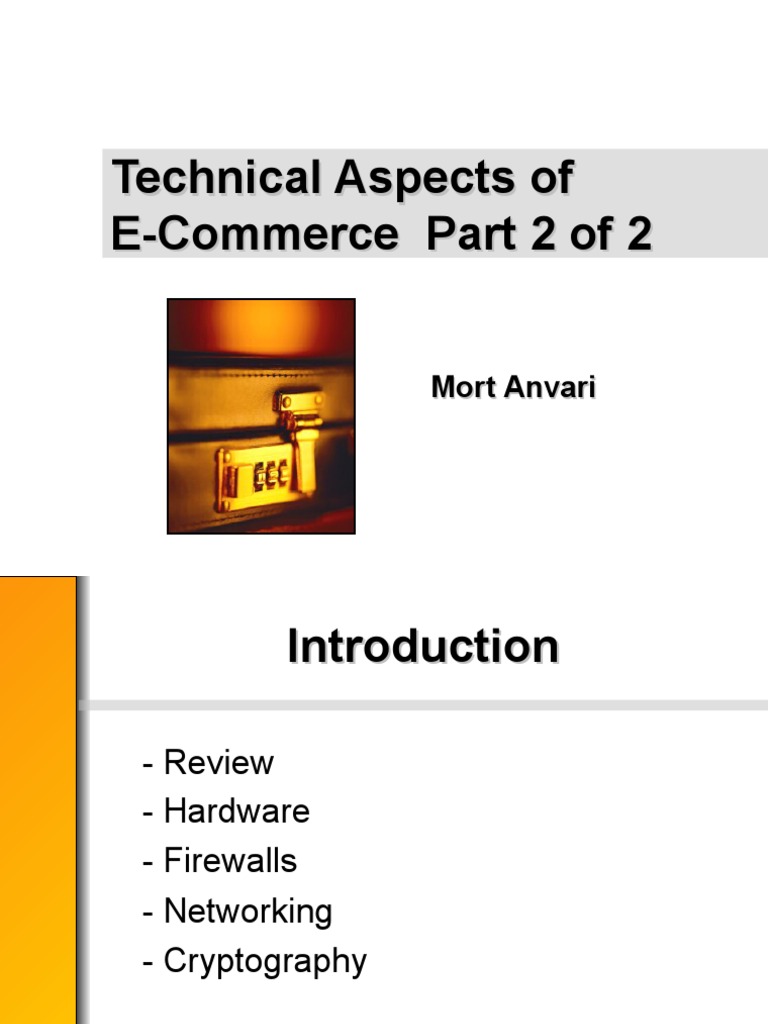 Technical Aspects of E-Commerce  Part 2 of 2

Mort Anvari

Introduction

- Review
- Hardware
- Firewalls
- Networking
- Cryptography